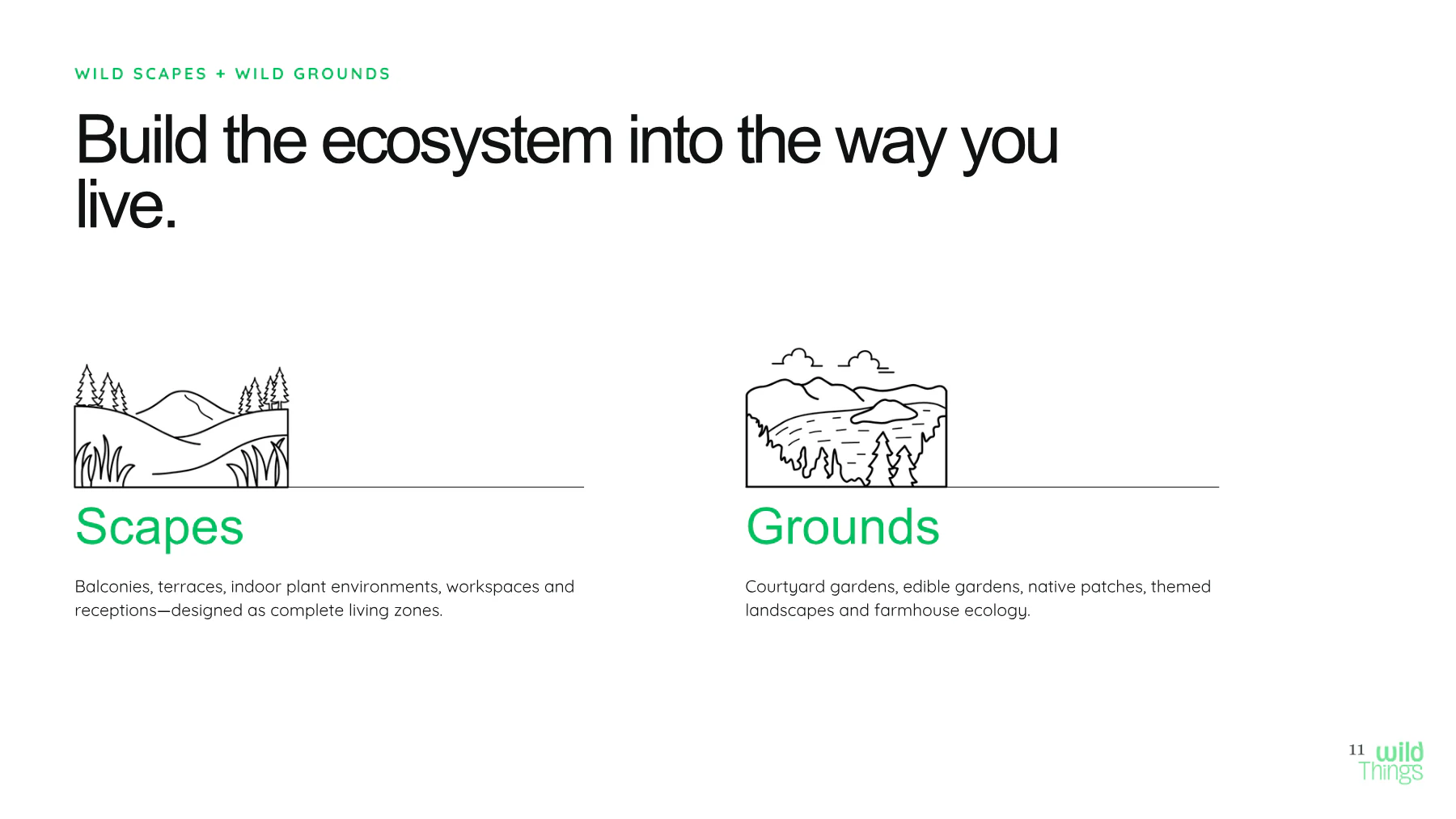 WILD SCAPES + WILD GROUNDS

Build the ecosystem into the way you live.

Scapes

Balconies, terraces, indoor plant environments, workspaces and receptions—designed as complete living zones.

Grounds

Courtyard gardens, edible gardens, native patches, themed landscapes and farmhouse ecology.

11 wild Things